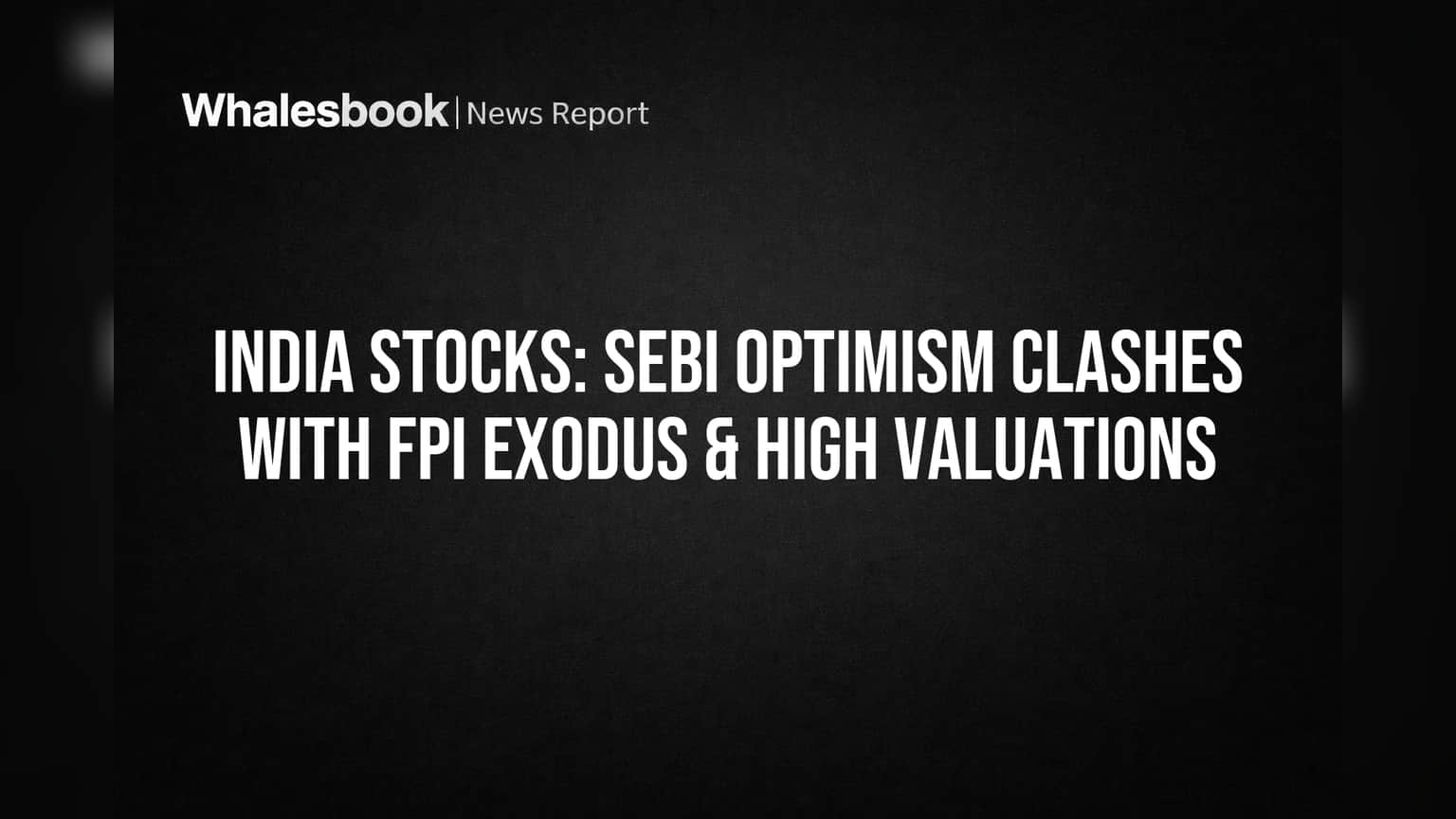 Whalesbook | News Report

INDIA STOCKS: SEBI OPTIMISM CLASHES WITH FPI EXODUS & HIGH VALUATIONS